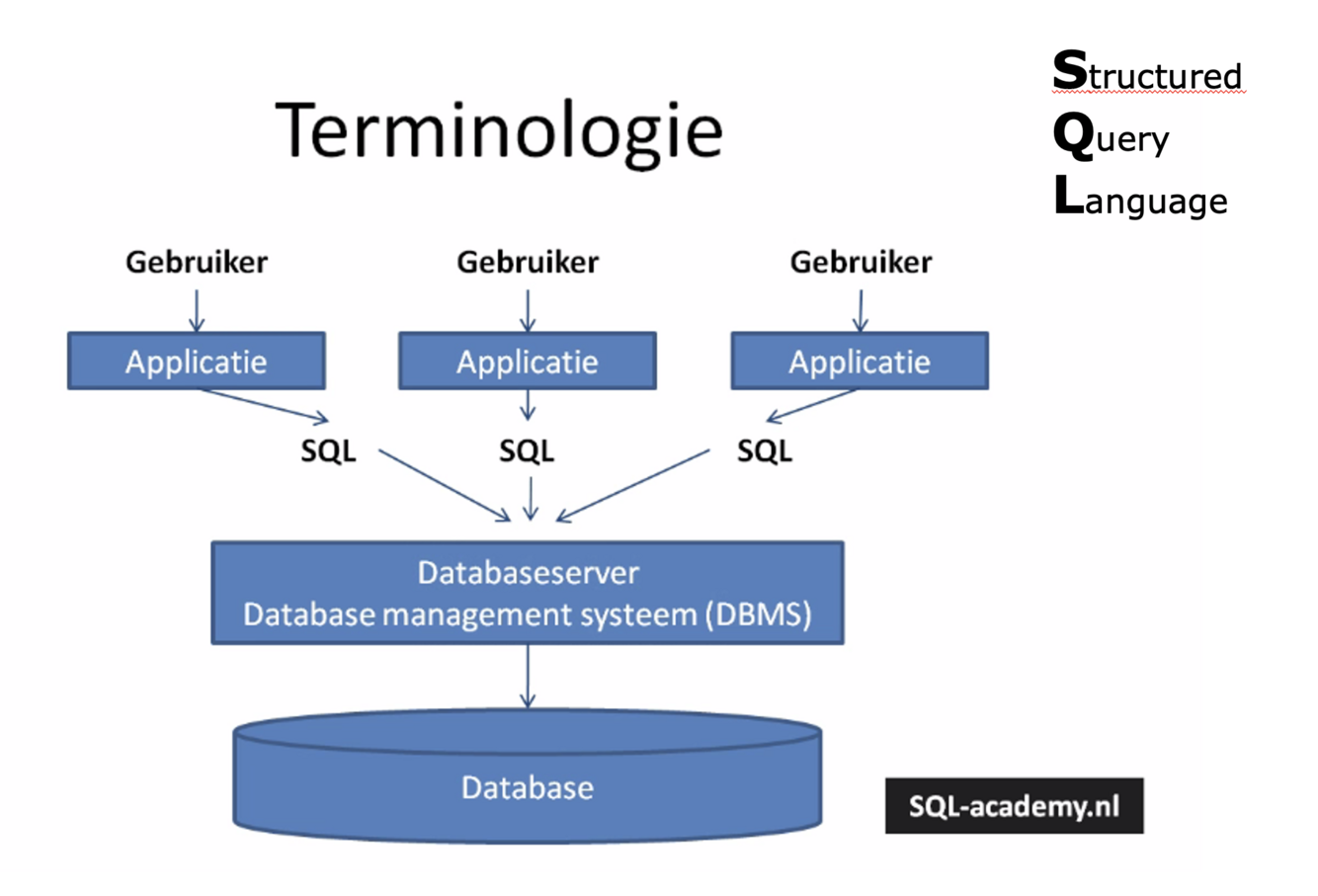 Terminologie

Structured
Query
Language

Gebruiker
Gebruiker
Gebruiker

Applicatie
Applicatie
Applicatie

SQL
SQL
SQL

Databaseserver
Database management systeem (DBMS)

Database

SQL-academy.nl